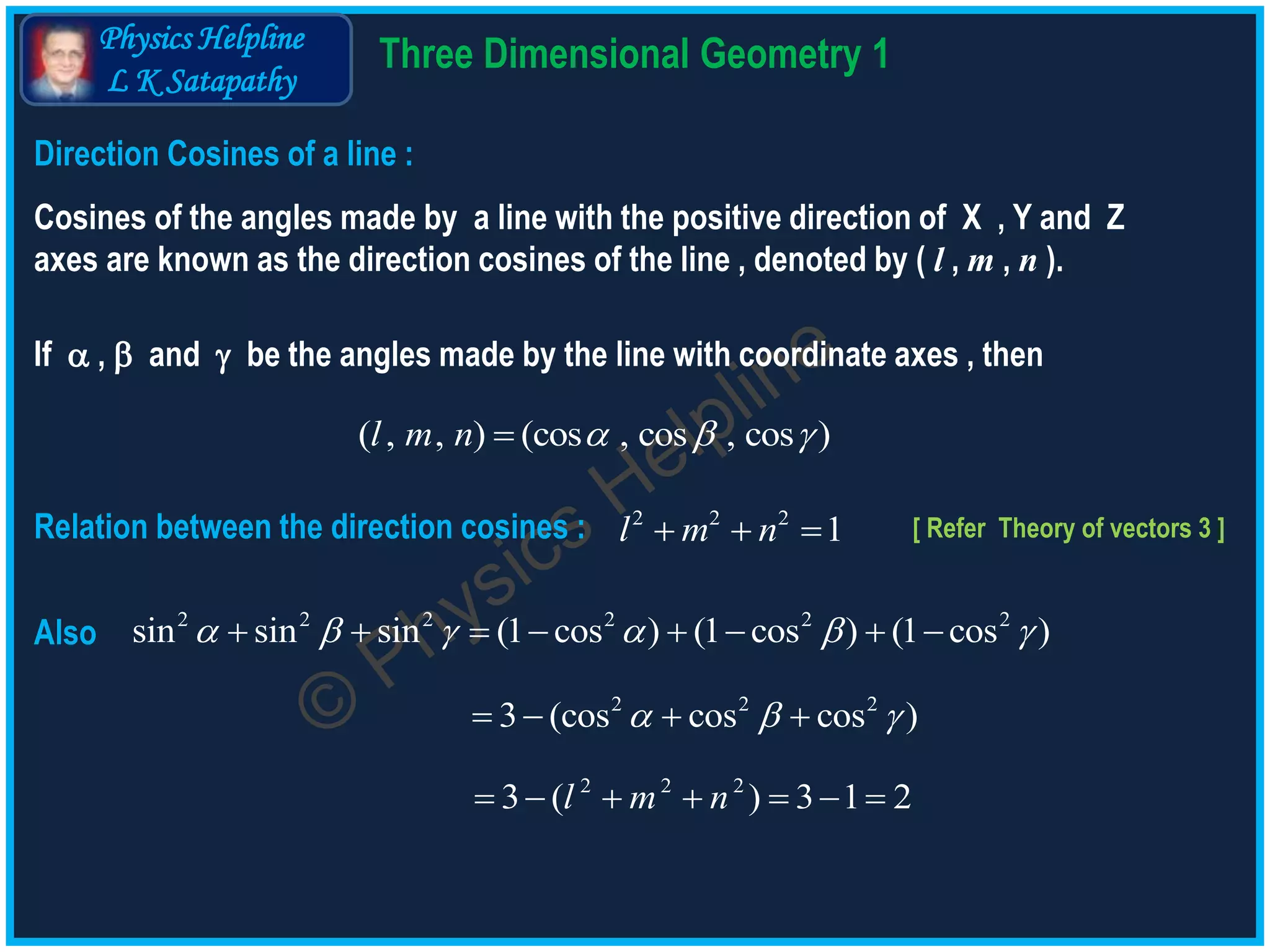 Physics Helpline
L K Satapathy

Three Dimensional Geometry 1

Direction Cosines of a line :

Cosines of the angles made by a line with the positive direction of X , Y and Z axes are known as the direction cosines of the line , denoted by ( $l$ , $m$ , $n$ ).

If $\alpha$ , $\beta$ and $\gamma$ be the angles made by the line with coordinate axes , then

$(l, m, n) = (\cos\alpha , \cos\beta , \cos\gamma)$

Relation between the direction cosines : $l^2 + m^2 + n^2 = 1$ [ Refer Theory of vectors 3 ]

Also $\sin^2\alpha + \sin^2\beta + \sin^2\gamma = (1-\cos^2\alpha) + (1-\cos^2\beta) + (1-\cos^2\gamma)$

$= 3 - (\cos^2\alpha + \cos^2\beta + \cos^2\gamma)$

$= 3 - (l^2 + m^2 + n^2) = 3 - 1 = 2$

© Physics Helpline